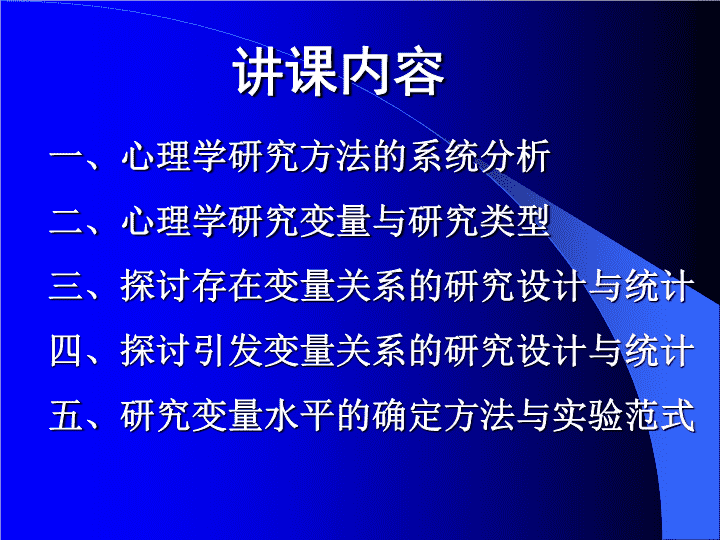 讲课内容

一、心理学研究方法的系统分析

二、心理学研究变量与研究类型

三、探讨存在变量关系的研究设计与统计

四、探讨引发变量关系的研究设计与统计

五、研究变量水平的确定方法与实验范式